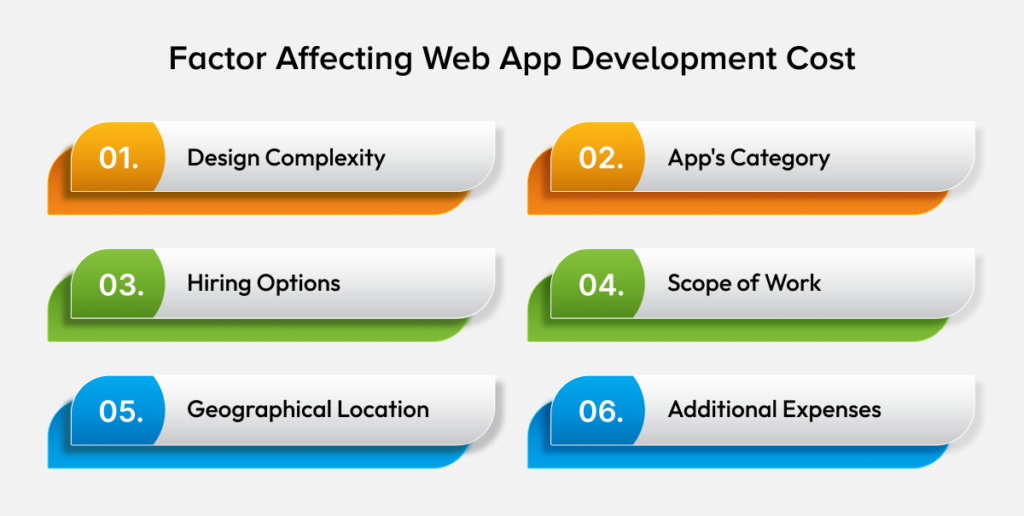 Factor Affecting Web App Development Cost

01. Design Complexity

02. App's Category

03. Hiring Options

04. Scope of Work

05. Geographical Location

06. Additional Expenses